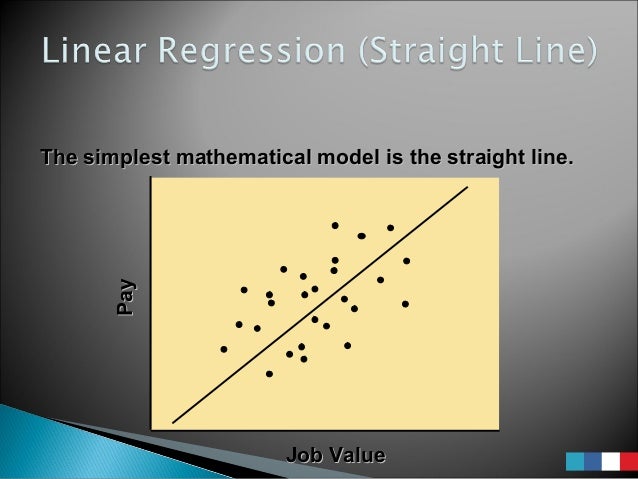 Linear Regression (Straight Line)

The simplest mathematical model is the straight line.

Pay

Job Value